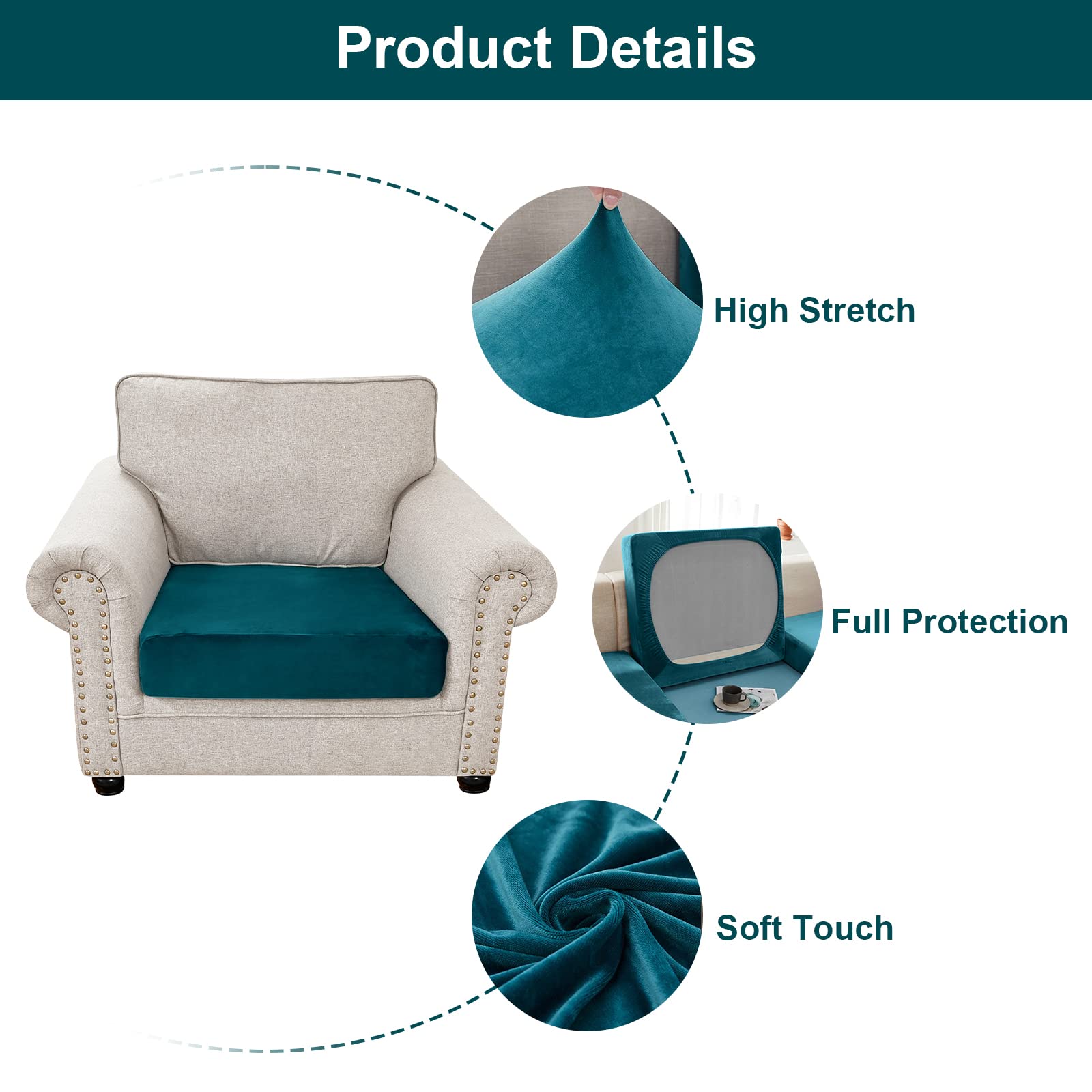 Product Details

High Stretch

Full Protection

Soft Touch